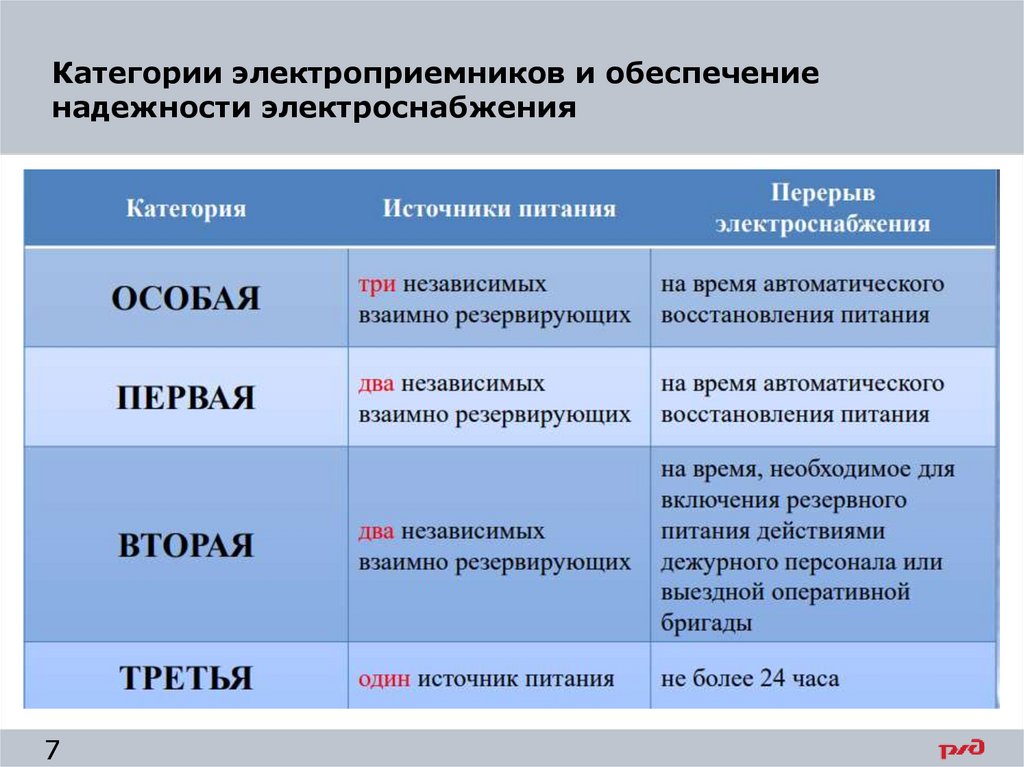 Категории электроприемников и обеспечение надежности электроснабжения

| Категория | Источники питания | Перерыв электроснабжения |
|---|---|---|
| ОСОБАЯ | три независимых взаимно резервирующих | на время автоматического восстановления питания |
| ПЕРВАЯ | два независимых взаимно резервирующих | на время автоматического восстановления питания |
| ВТОРАЯ | два независимых взаимно резервирующих | на время, необходимое для включения резервного питания действиями дежурного персонала или выездной оперативной бригады |
| ТРЕТЬЯ | один источник питания | не более 24 часа |

7

РЖД